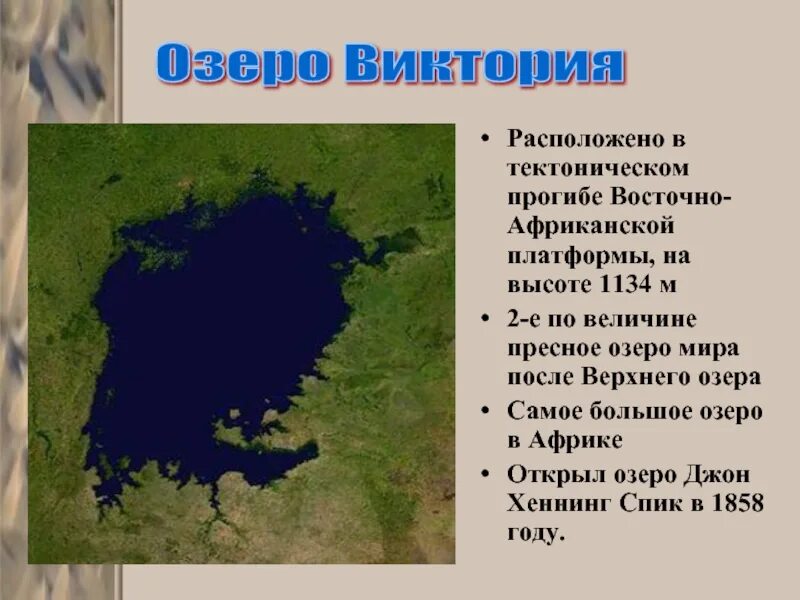 Озеро Виктория

• Расположено в тектоническом прогибе Восточно-Африканской платформы, на высоте 1134 м
• 2-е по величине пресное озеро мира после Верхнего озера
• Самое большое озеро в Африке
• Открыл озеро Джон Хеннинг Спик в 1858 году.